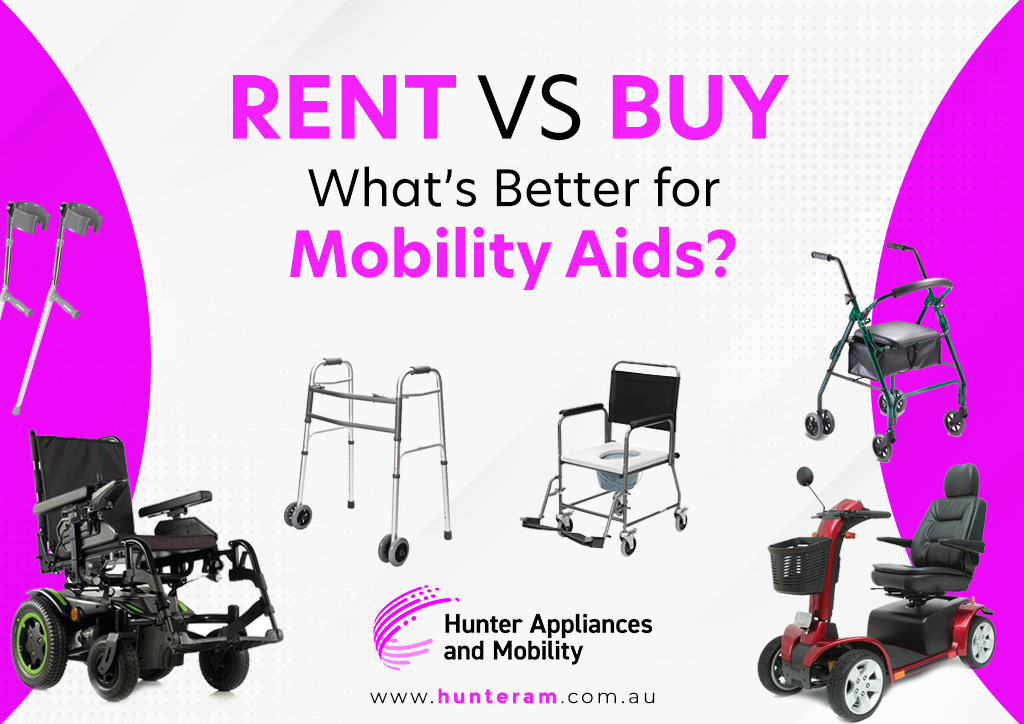 RENT VS BUY
What's Better for
Mobility Aids?

Hunter Appliances and Mobility

www.hunteram.com.au